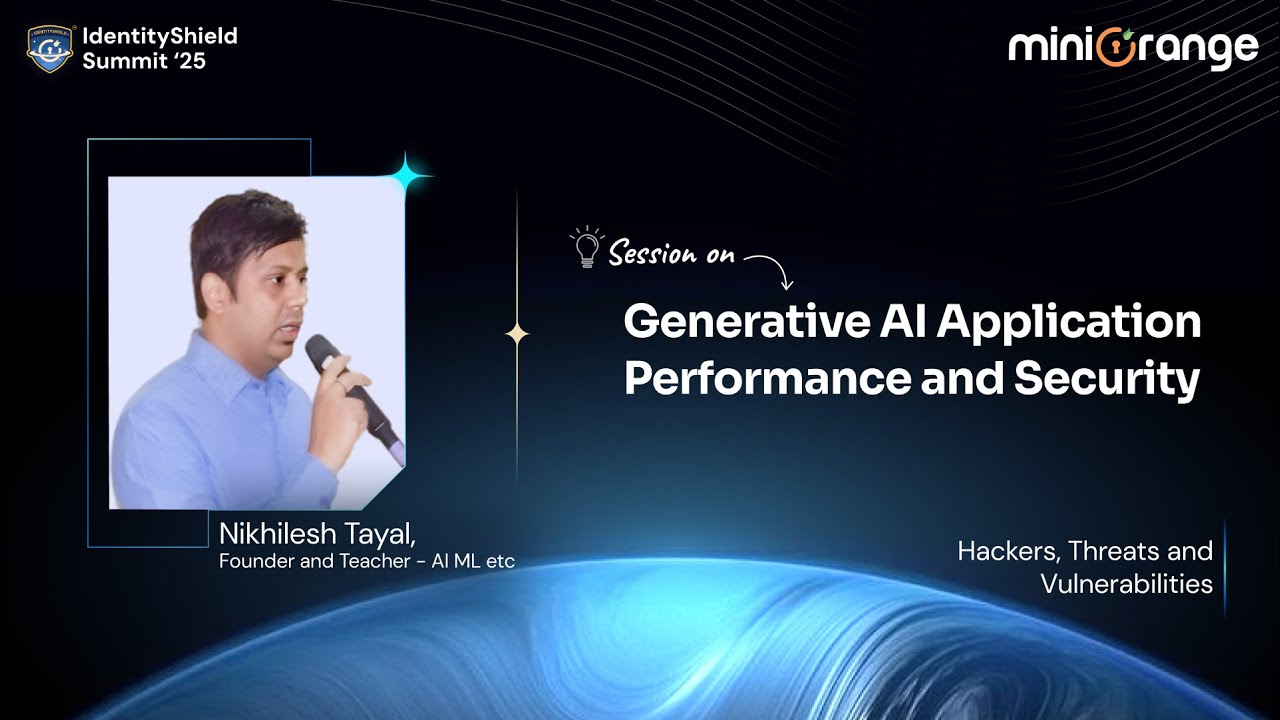 IdentityShield Summit '25

miniOrange

Session on

Generative AI Application Performance and Security

Nikhilesh Tayal,
Founder and Teacher - AI ML etc

Hackers, Threats and Vulnerabilities